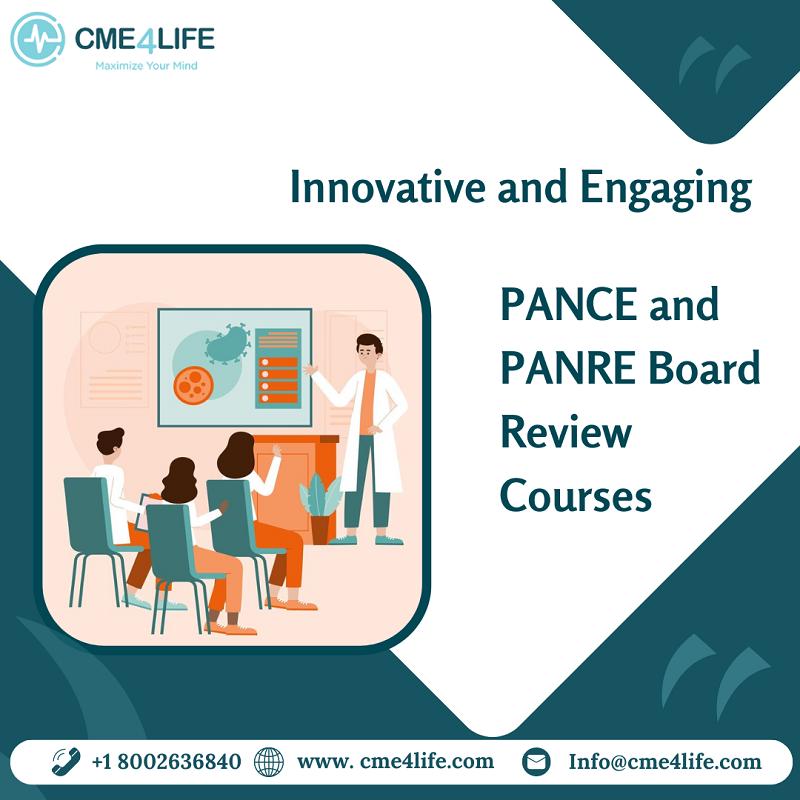 CME4LIFE
Maximize Your Mind

Innovative and Engaging

PANCE and PANRE Board Review Courses

+1 8002636840 www. cme4life.com Info@cme4life.com